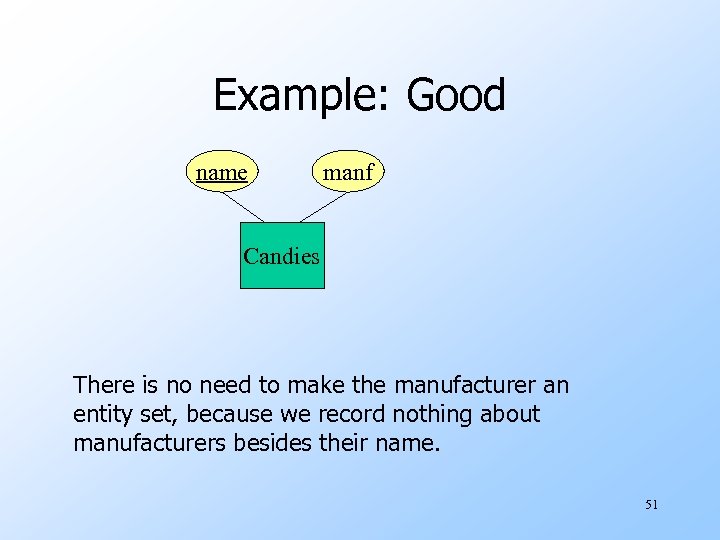 Example: Good

name

manf

Candies

There is no need to make the manufacturer an entity set, because we record nothing about manufacturers besides their name.

51